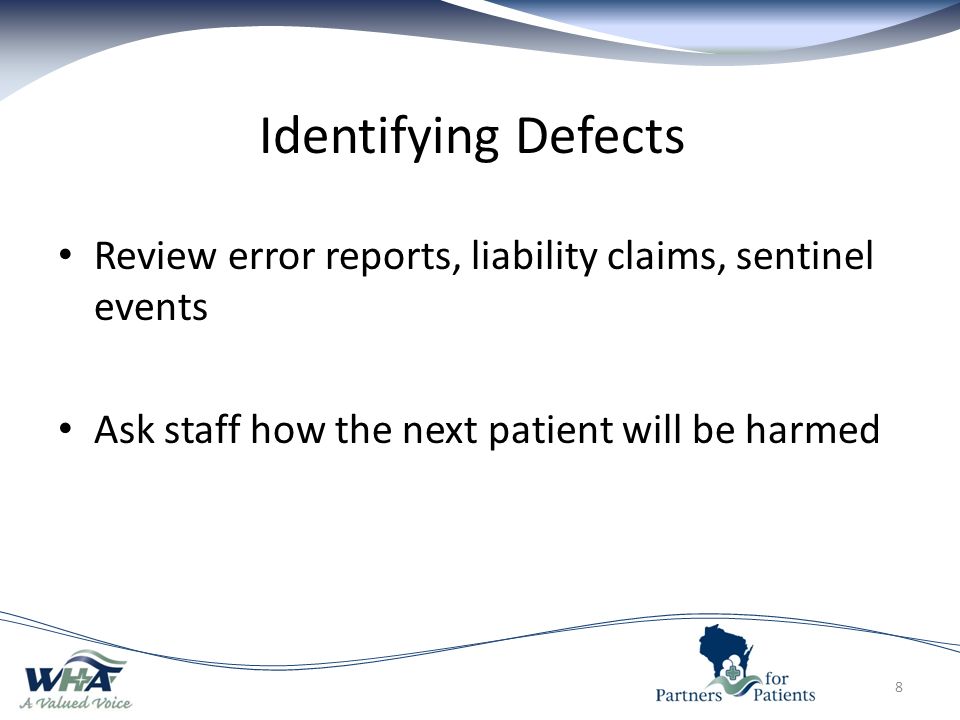 Identifying Defects

• Review error reports, liability claims, sentinel events

• Ask staff how the next patient will be harmed

WHA
A Valued Voice

Partners for Patients

8